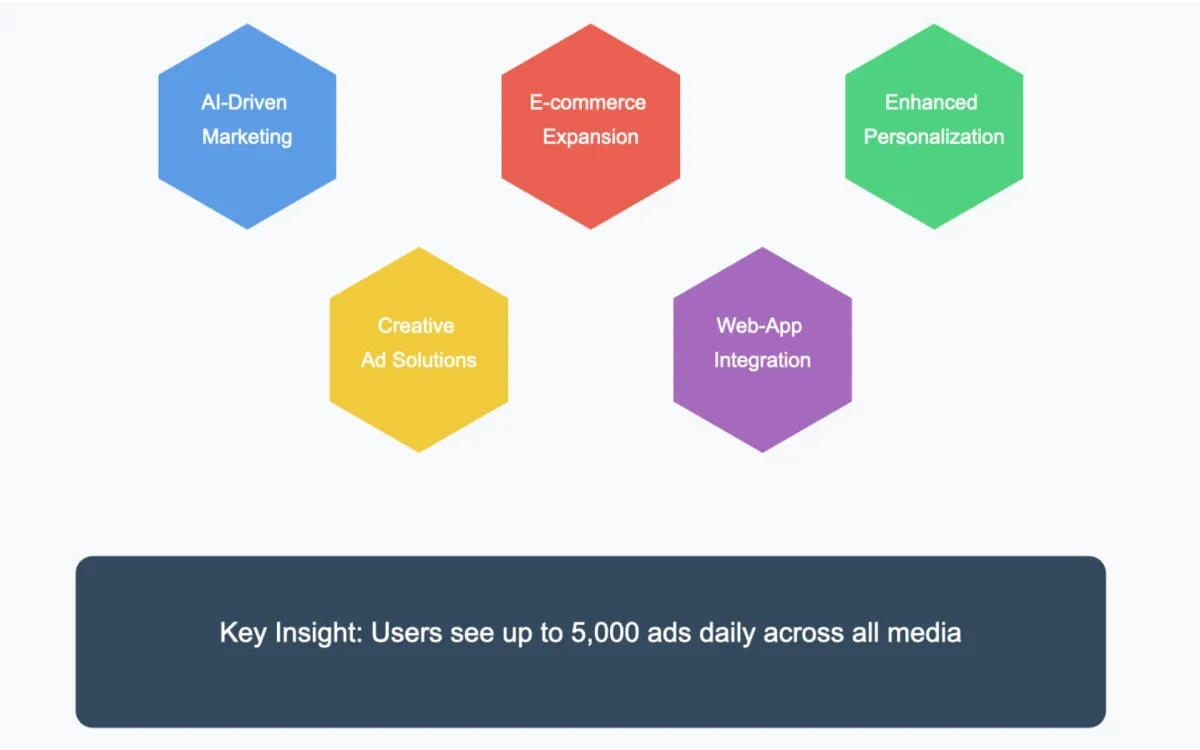 AI-Driven Marketing

E-commerce Expansion

Enhanced Personalization

Creative Ad Solutions

Web-App Integration

Key Insight: Users see up to 5,000 ads daily across all media